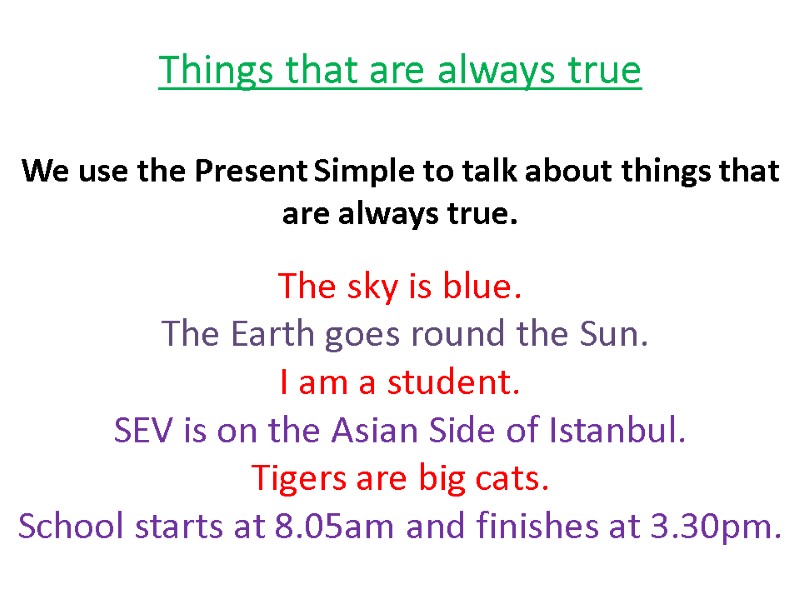 Things that are always true

We use the Present Simple to talk about things that are always true.

The sky is blue.
The Earth goes round the Sun.
I am a student.
SEV is on the Asian Side of Istanbul.
Tigers are big cats.
School starts at 8.05am and finishes at 3.30pm.